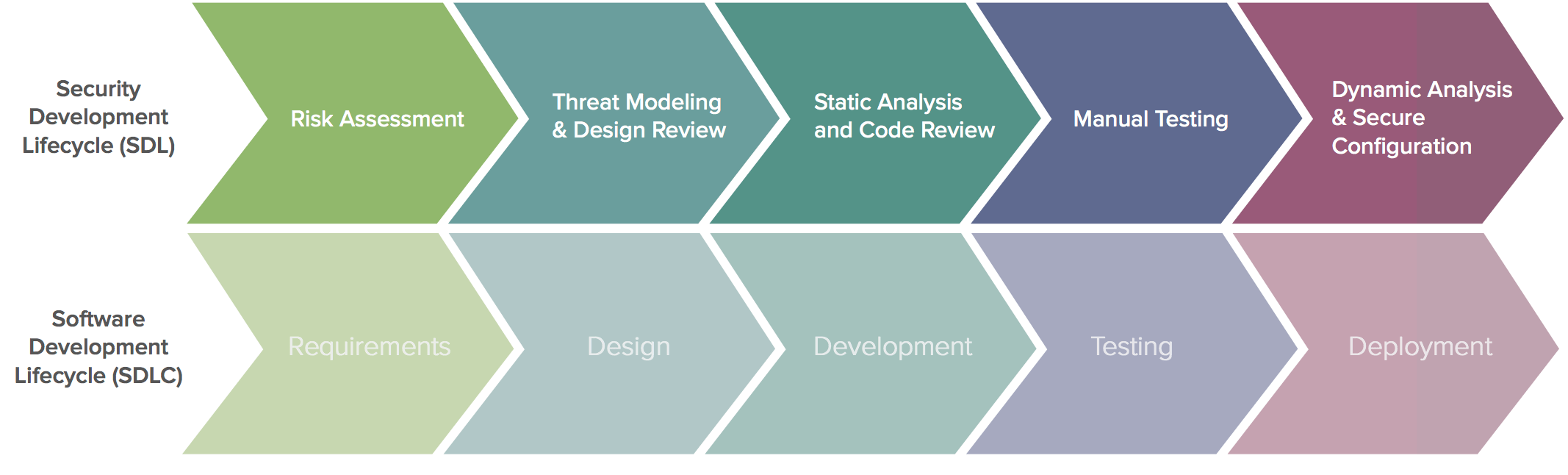 Security Development Lifecycle (SDL)

Risk Assessment

Threat Modeling & Design Review

Static Analysis and Code Review

Manual Testing

Dynamic Analysis & Secure Configuration

Software Development Lifecycle (SDLC)

Requirements

Design

Development

Testing

Deployment